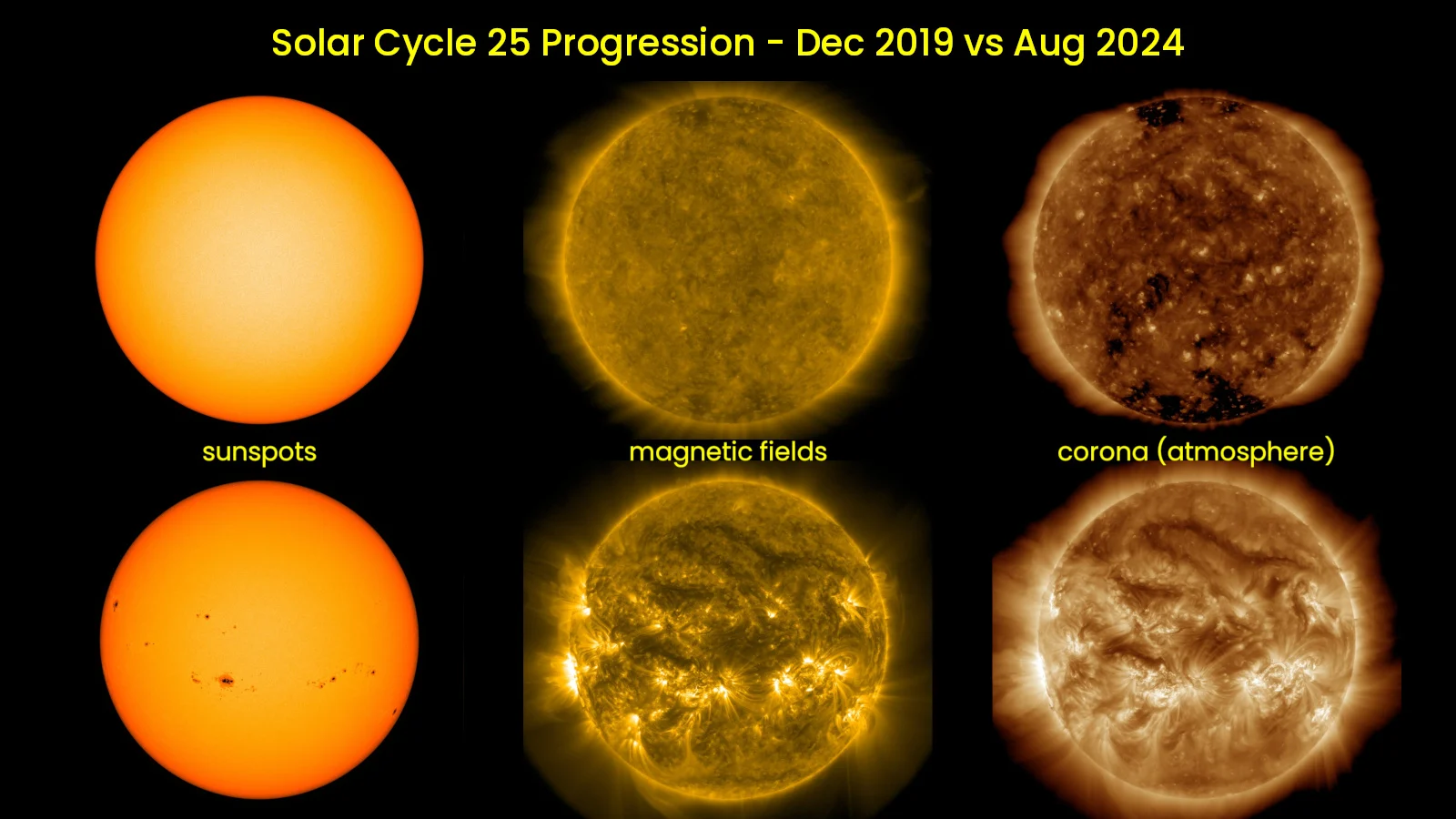 Solar Cycle 25 Progression - Dec 2019 vs Aug 2024

sunspots

magnetic fields

corona (atmosphere)